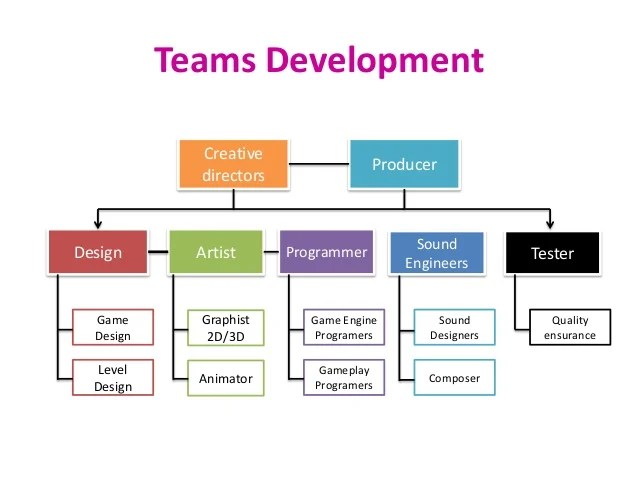 Teams Development

Creative directors

Producer

Design

Artist

Programmer

Sound Engineers

Tester

Game Design

Level Design

Graphist 2D/3D

Animator

Game Engine Programers

Gameplay Programers

Sound Designers

Composer

Quality ensurance